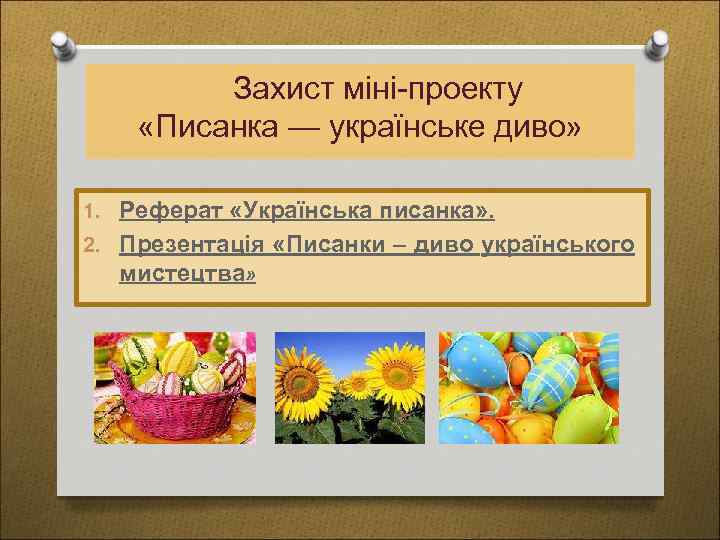 Захист міні-проекту «Писанка — українське диво»

1. Реферат «Українська писанка».
2. Презентація «Писанки – диво українського мистецтва»